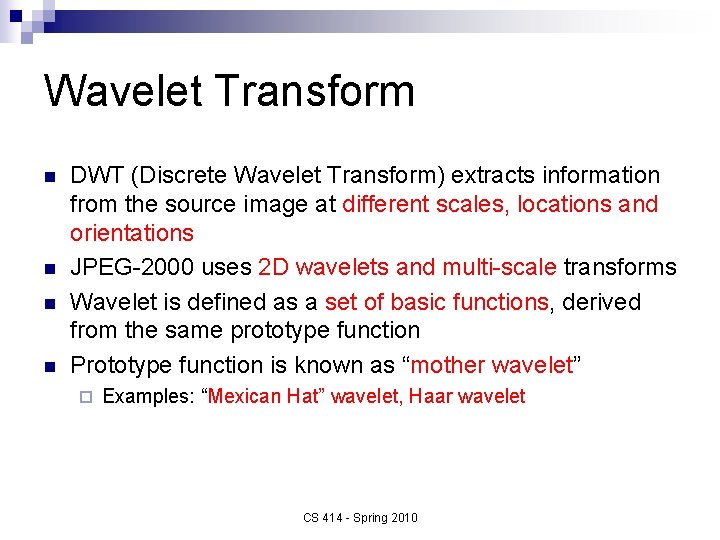 Wavelet Transform

DWT (Discrete Wavelet Transform) extracts information from the source image at different scales, locations and orientations

JPEG-2000 uses 2D wavelets and multi-scale transforms

Wavelet is defined as a set of basic functions, derived from the same prototype function

Prototype function is known as “mother wavelet”

Examples: “Mexican Hat” wavelet, Haar wavelet

CS 414 - Spring 2010